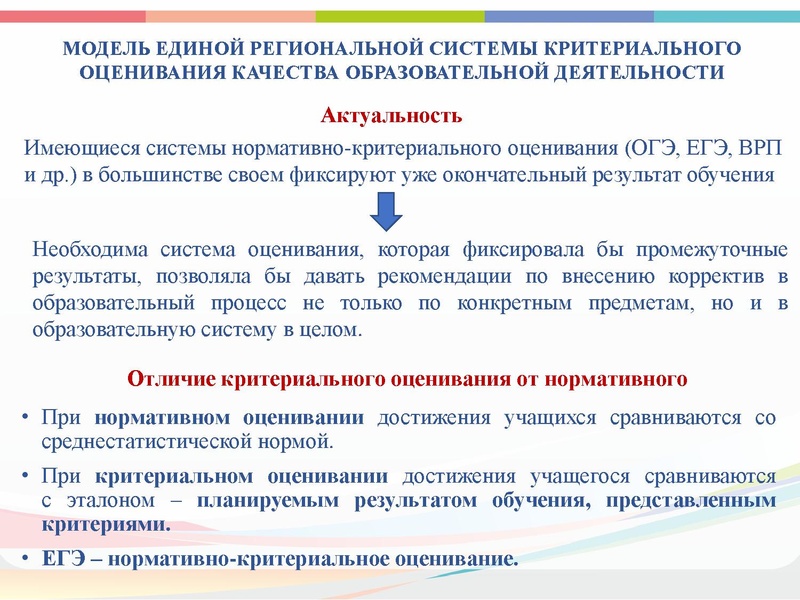 МОДЕЛЬ ЕДИНОЙ РЕГИОНАЛЬНОЙ СИСТЕМЫ КРИТЕРИАЛЬНОГО ОЦЕНИВАНИЯ КАЧЕСТВА ОБРАЗОВАТЕЛЬНОЙ ДЕЯТЕЛЬНОСТИ

Актуальность

Имеющиеся системы нормативно-критериального оценивания (ОГЭ, ЕГЭ, ВРП и др.) в большинстве своем фиксируют уже окончательный результат обучения

Необходима система оценивания, которая фиксировала бы промежуточные результаты, позволяла бы давать рекомендации по внесению корректив в образовательный процесс не только по конкретным предметам, но и в образовательную систему в целом.

Отличие критериального оценивания от нормативного

• При нормативном оценивании достижения учащихся сравниваются со среднестатистической нормой.

• При критериальном оценивании достижения учащегося сравниваются с эталоном – планируемым результатом обучения, представленным критериями.

• ЕГЭ – нормативно-критериальное оценивание.